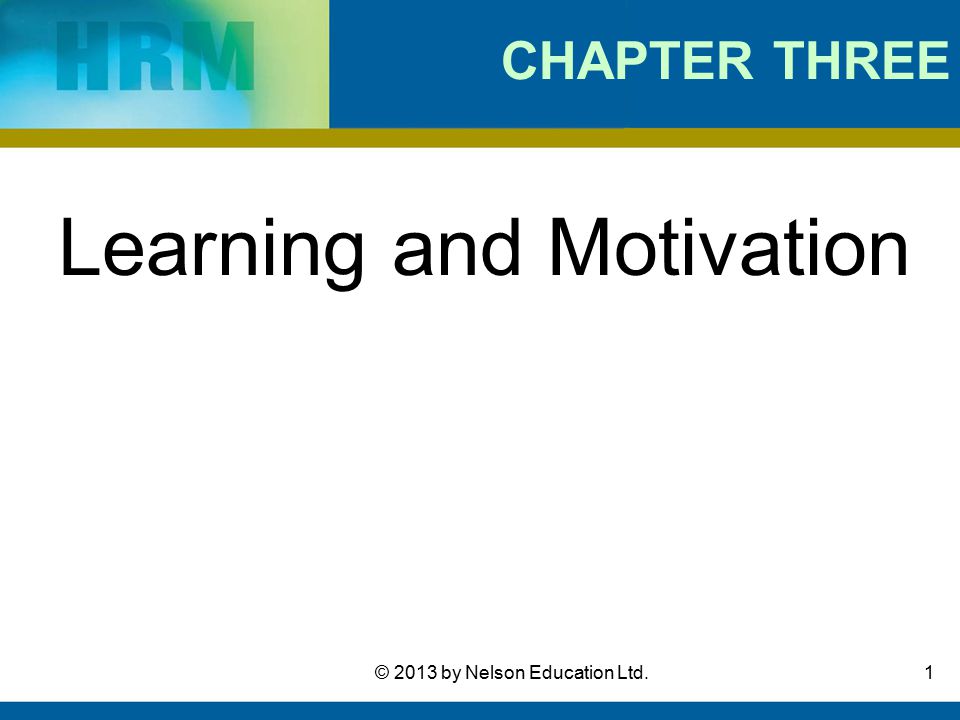 HRM

CHAPTER THREE

Learning and Motivation

© 2013 by Nelson Education Ltd.

1